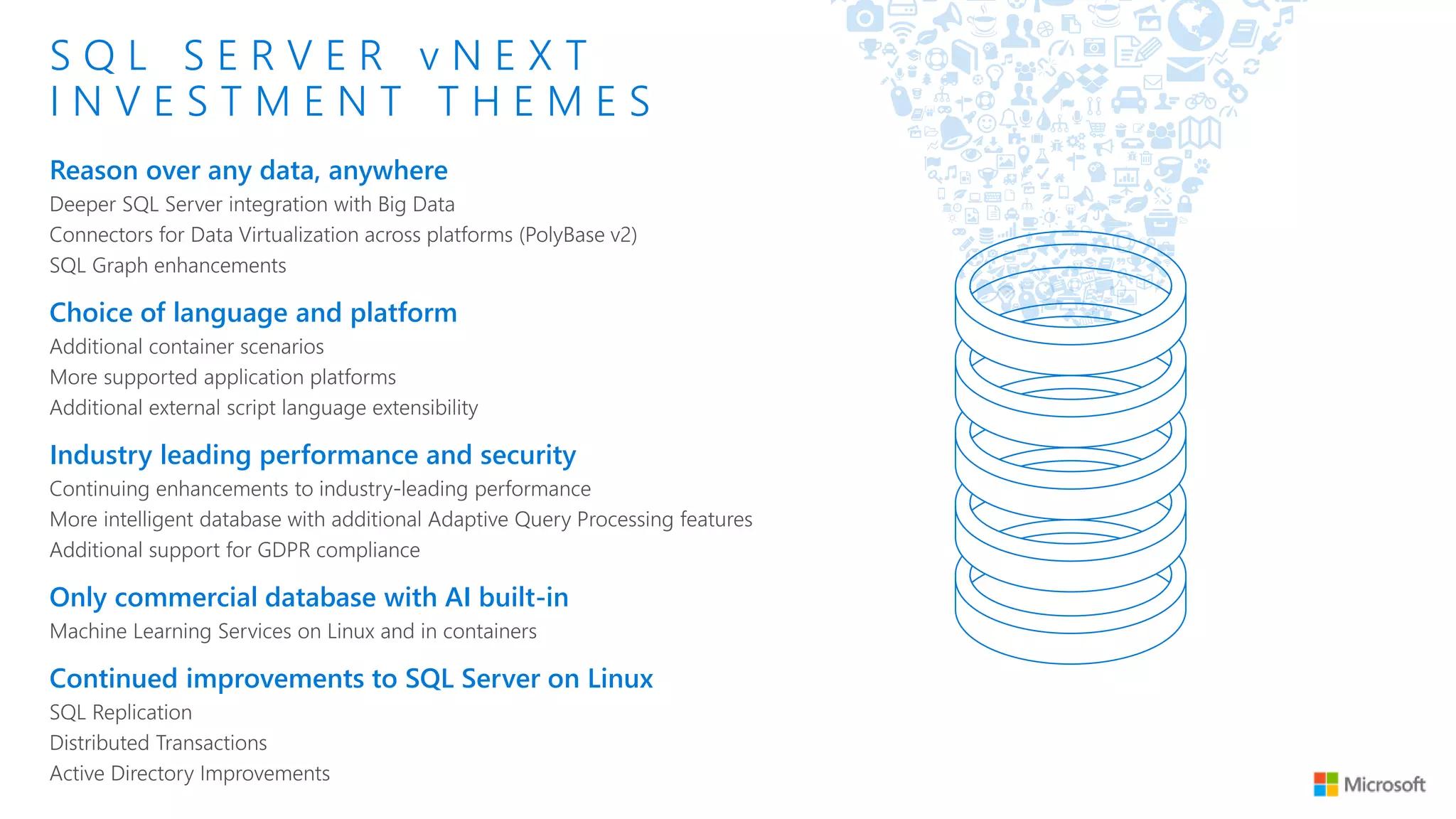 SQL SERVER vNEXT INVESTMENT THEMES

Reason over any data, anywhere
Deeper SQL Server integration with Big Data
Connectors for Data Virtualization across platforms (PolyBase v2)
SQL Graph enhancements

Choice of language and platform
Additional container scenarios
More supported application platforms
Additional external script language extensibility

Industry leading performance and security
Continuing enhancements to industry-leading performance
More intelligent database with additional Adaptive Query Processing features
Additional support for GDPR compliance

Only commercial database with AI built-in
Machine Learning Services on Linux and in containers

Continued improvements to SQL Server on Linux
SQL Replication
Distributed Transactions
Active Directory Improvements

Microsoft